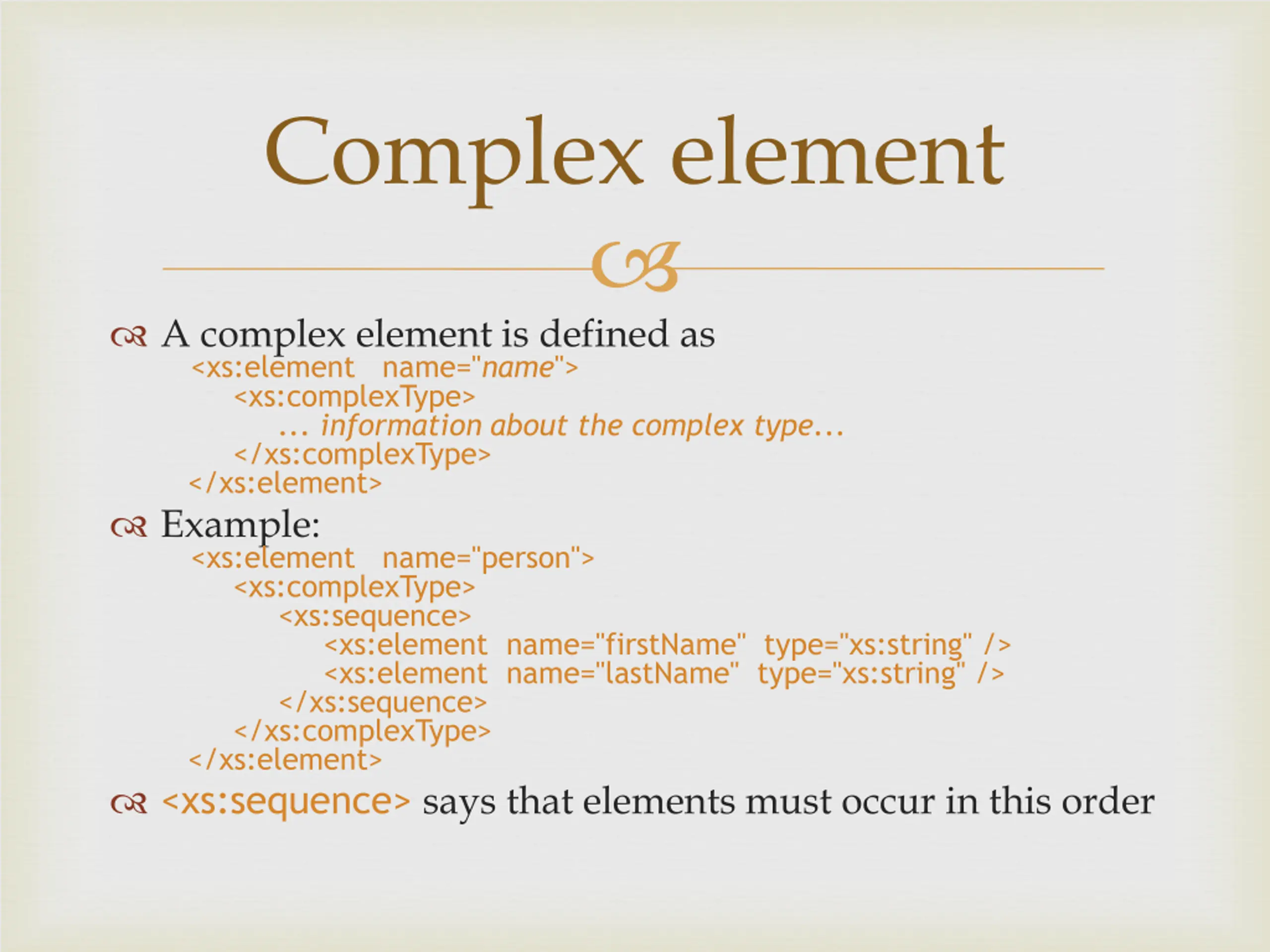 Complex element

A complex element is defined as
<xs:element name="name">
<xs:complexType>
... information about the complex type...
</xs:complexType>
</xs:element>

Example:
<xs:element name="person">
<xs:complexType>
<xs:sequence>
<xs:element name="firstName" type="xs:string" />
<xs:element name="lastName" type="xs:string" />
</xs:sequence>
</xs:complexType>
</xs:element>

<xs:sequence> says that elements must occur in this order